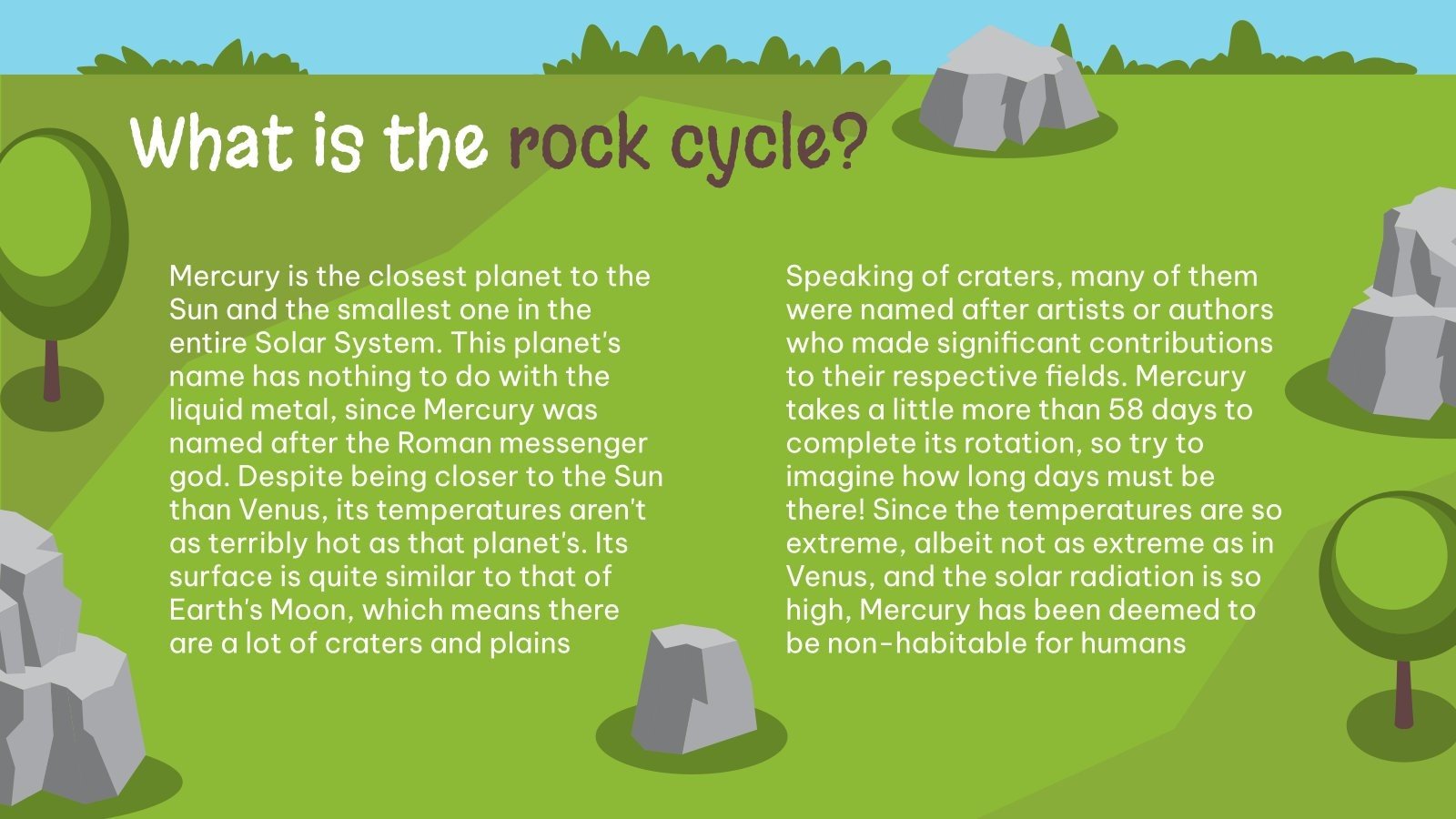 What is the rock cycle?

Mercury is the closest planet to the Sun and the smallest one in the entire Solar System. This planet's name has nothing to do with the liquid metal, since Mercury was named after the Roman messenger god. Despite being closer to the Sun than Venus, its temperatures aren't as terribly hot as that planet's. Its surface is quite similar to that of Earth's Moon, which means there are a lot of craters and plains

Speaking of craters, many of them were named after artists or authors who made significant contributions to their respective fields. Mercury takes a little more than 58 days to complete its rotation, so try to imagine how long days must be there! Since the temperatures are so extreme, albeit not as extreme as in Venus, and the solar radiation is so high, Mercury has been deemed to be non-habitable for humans